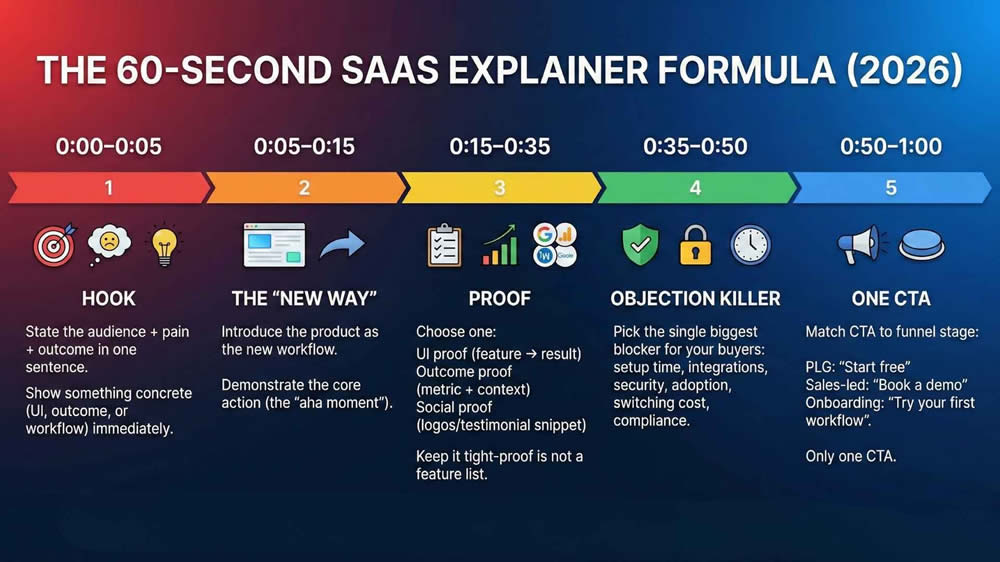 THE 60-SECOND SAAS EXPLAINER FORMULA (2026)

0:00–0:05

1

HOOK

State the audience + pain + outcome in one sentence.

Show something concrete (UI, outcome, or workflow) immediately.

0:05–0:15

2

THE "NEW WAY"

Introduce the product as the new workflow.

Demonstrate the core action (the "aha moment").

0:15–0:35

3

PROOF

Choose one:
UI proof (feature → result)
Outcome proof (metric + context)
Social proof (logos/testimonial snippet)

Keep it tight-proof is not a feature list.

0:35–0:50

4

OBJECTION KILLER

Pick the single biggest blocker for your buyers: setup time, integrations, security, adoption, switching cost, compliance.

0:50–1:00

5

ONE CTA

Match CTA to funnel stage:

PLG: "Start free"
Sales-led: "Book a demo"
Onboarding: "Try your first workflow".

Only one CTA.